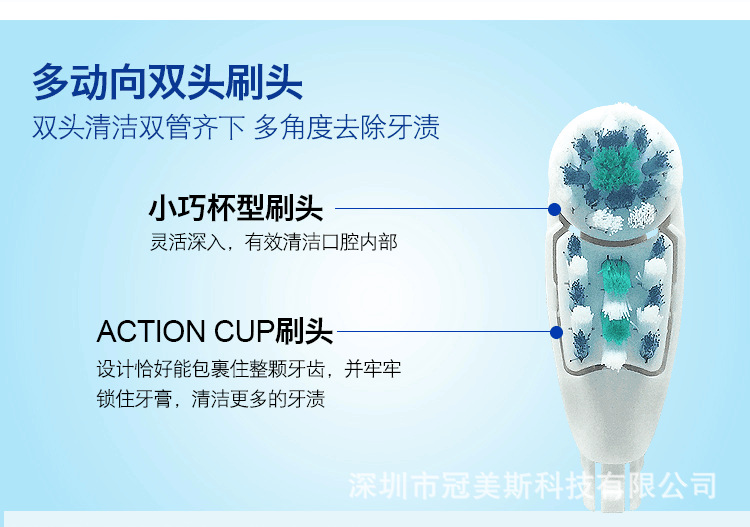 多动向双头刷头
双头清洁双管齐下 多角度去除牙渍

小巧杯型刷头
灵活深入，有效清洁口腔内部

ACTION CUP刷头
设计恰好能包裹住整颗牙齿，并牢牢锁住牙膏，清洁更多的牙渍

深圳市冠美斯科技有限公司